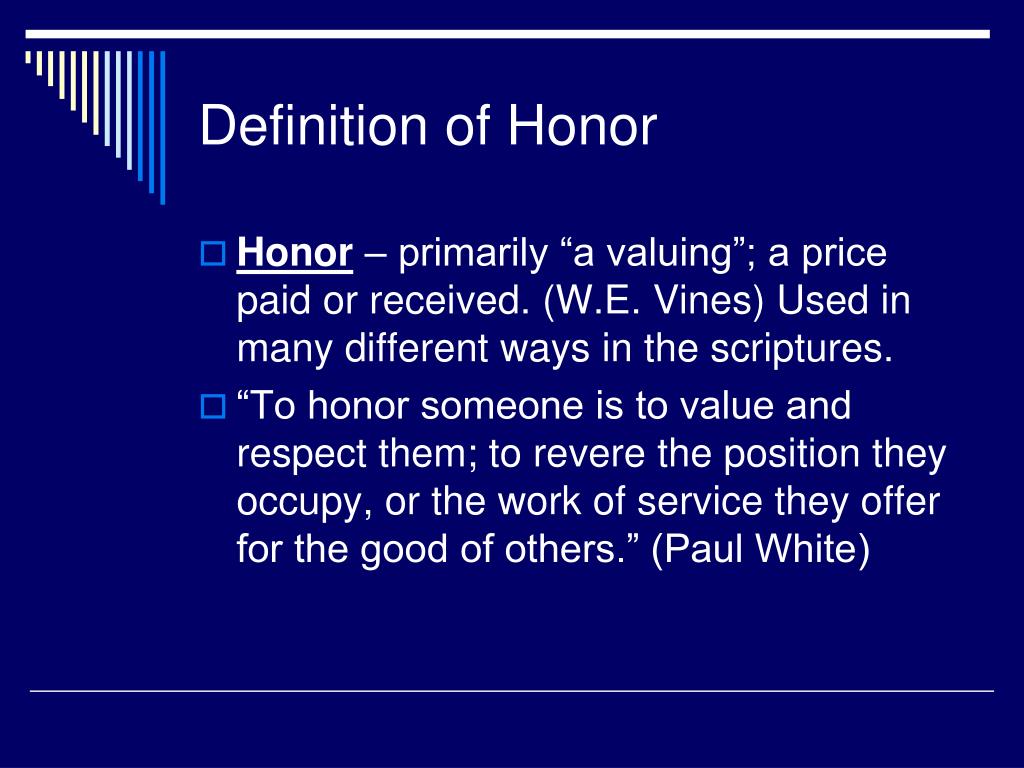 Definition of Honor

Honor – primarily “a valuing”; a price paid or received. (W.E. Vines) Used in many different ways in the scriptures.

“To honor someone is to value and respect them; to revere the position they occupy, or the work of service they offer for the good of others.” (Paul White)